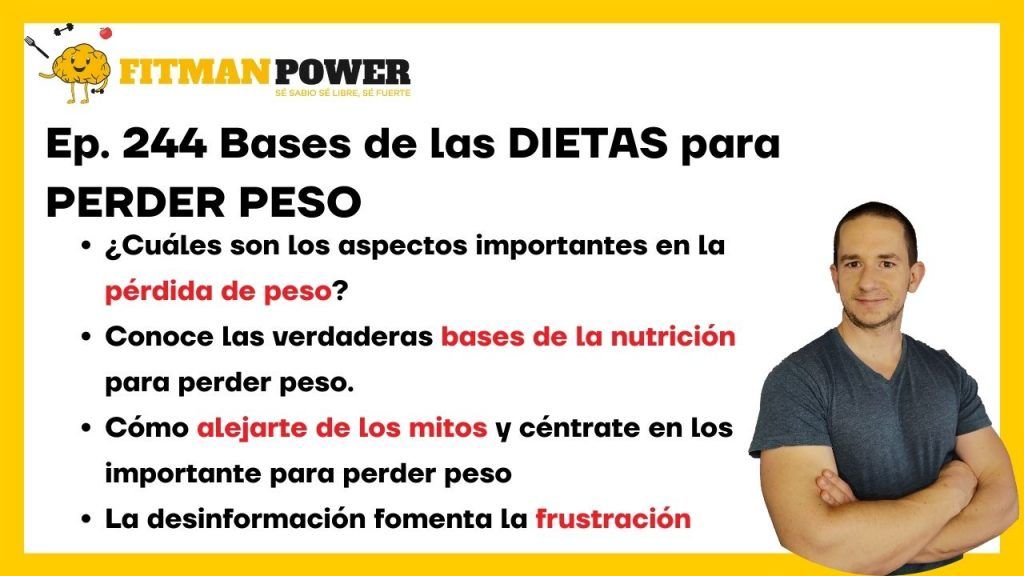 FITMAN POWER
SÉ SABIO SÉ LIBRE, SÉ FUERTE

Ep. 244 Bases de las DIETAS para PERDER PESO

• ¿Cuáles son los aspectos importantes en la pérdida de peso?
• Conoce las verdaderas bases de la nutrición para perder peso.
• Cómo alejarte de los mitos y céntrate en los importante para perder peso
• La desinformación fomenta la frustración